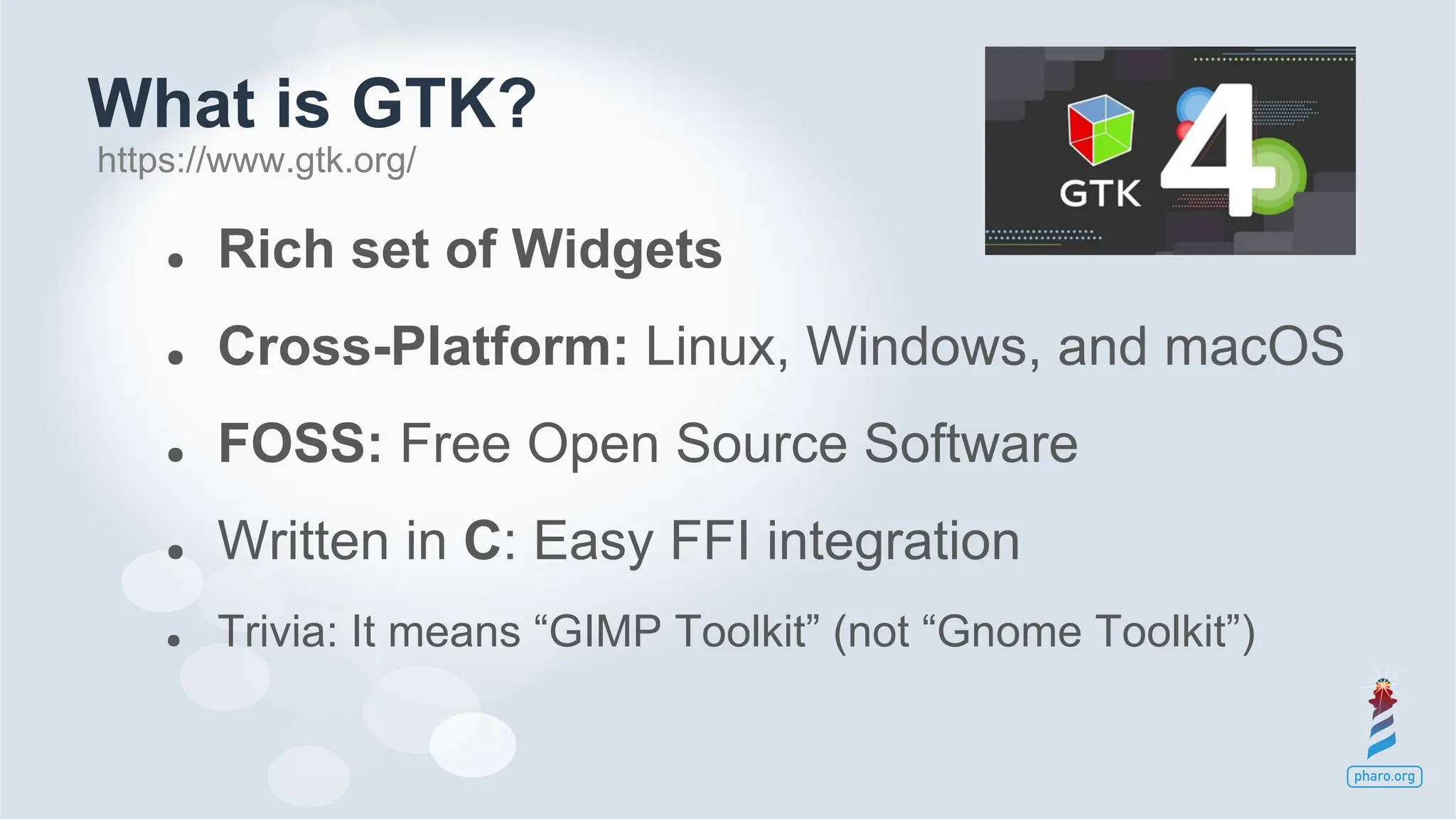 What is GTK?
https://www.gtk.org/

GTK 4

- Rich set of Widgets
- Cross-Platform: Linux, Windows, and macOS
- FOSS: Free Open Source Software
- Written in C: Easy FFI integration
- Trivia: It means “GIMP Toolkit” (not “Gnome Toolkit”)

pharo.org